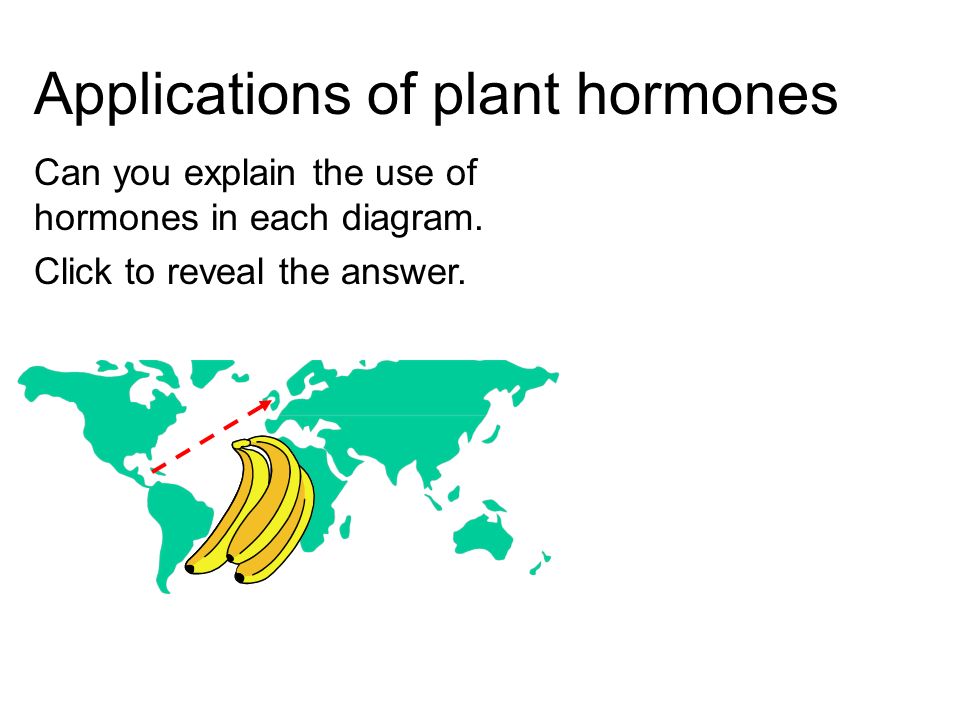 Applications of plant hormones

Can you explain the use of hormones in each diagram.

Click to reveal the answer.